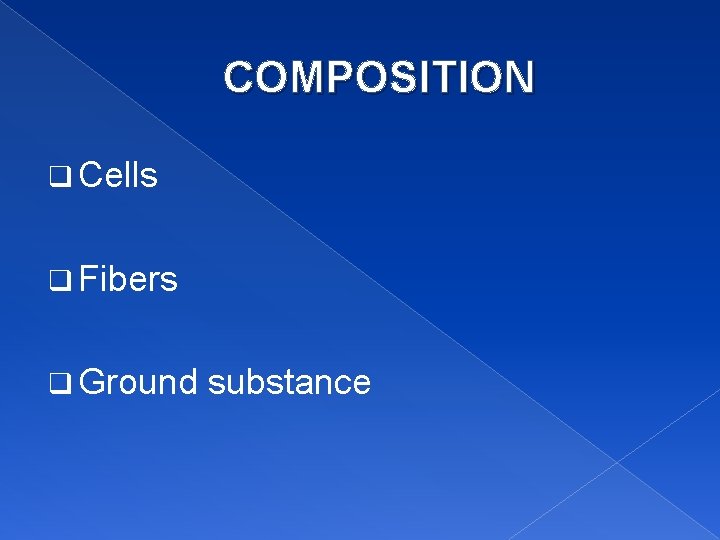 COMPOSITION

❑ Cells

❑ Fibers

❑ Ground substance